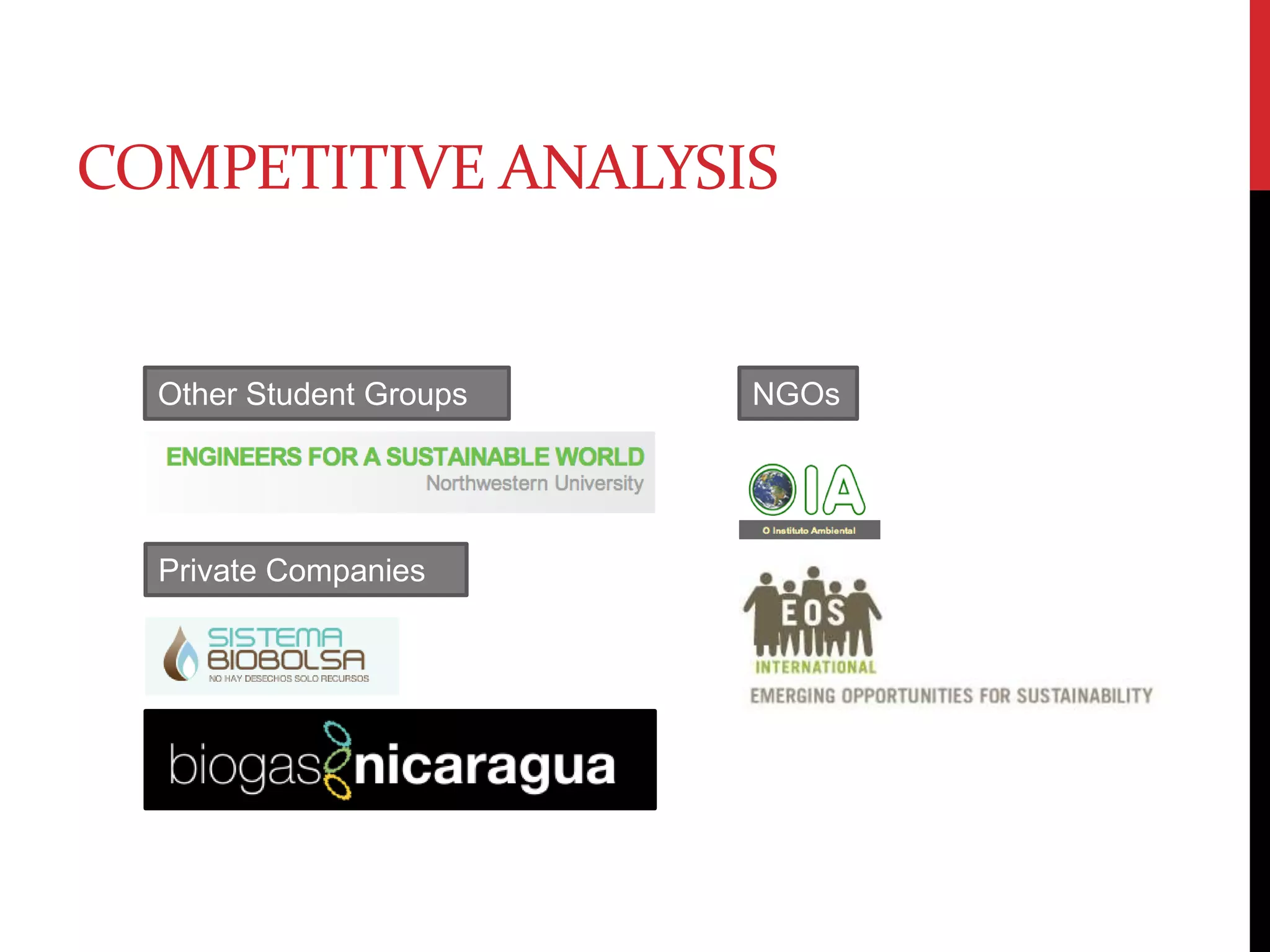 COMPETITIVE ANALYSIS

Other Student Groups

ENGINEERS FOR A SUSTAINABLE WORLD
Northwestern University

Private Companies

SISTEMA BIOBOLSA
NO HAY DESECHOS SOLO RECURSOS

biogas nicaragua

NGOs

OIA
O Instituto Ambiental

EOS
INTERNATIONAL
EMERGING OPPORTUNITIES FOR SUSTAINABILITY